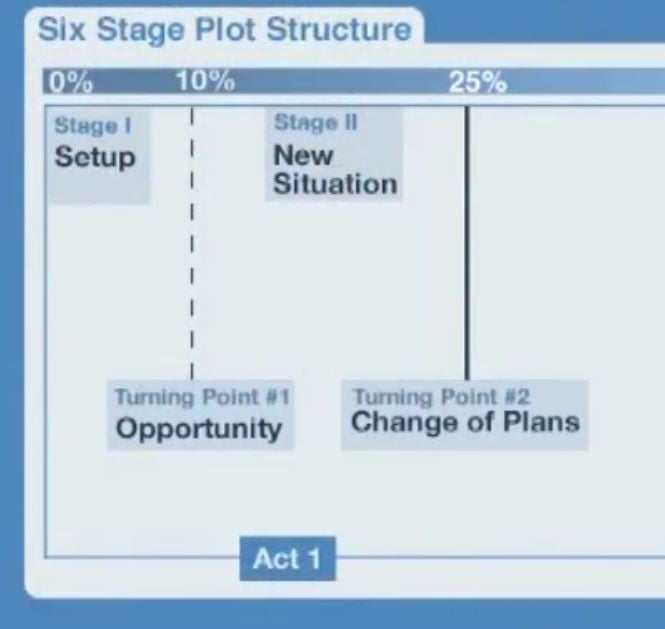 Six Stage Plot Structure

0% 10% 25%

Stage I
Setup

Stage II
New Situation

Turning Point #1
Opportunity

Turning Point #2
Change of Plans

Act 1